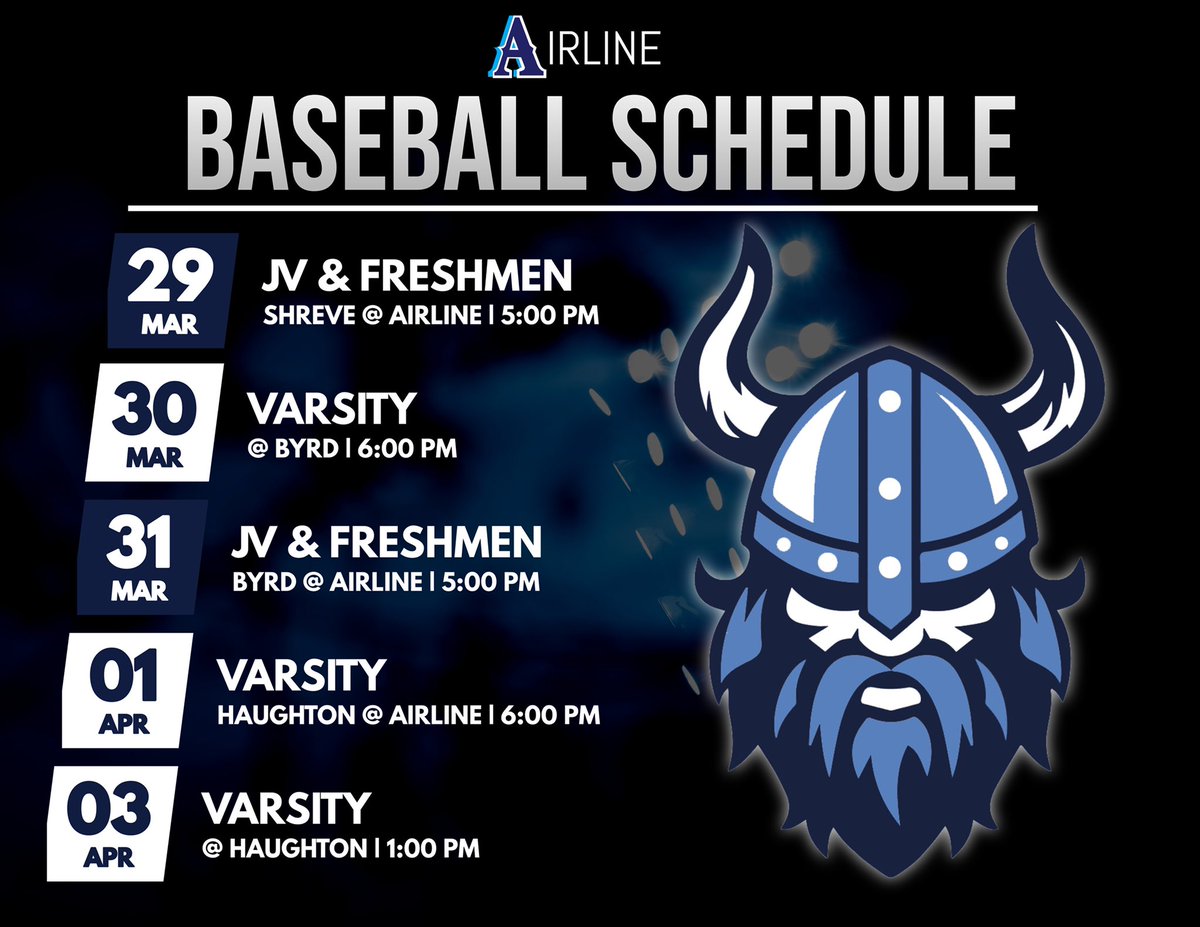 AIRLINE

BASEBALL SCHEDULE

29 MAR
JV & FRESHMEN
SHREVE @ AIRLINE | 5:00 PM

30 MAR
VARSITY
@ BYRD | 6:00 PM

31 MAR
JV & FRESHMEN
BYRD @ AIRLINE | 5:00 PM

01 APR
VARSITY
HAUGHTON @ AIRLINE | 6:00 PM

03 APR
VARSITY
@ HAUGHTON | 1:00 PM